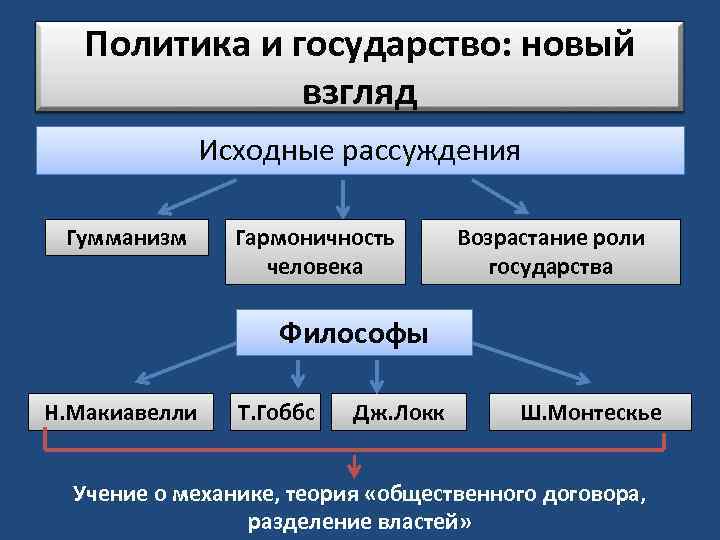 Политика и государство: новый взгляд

Исходные рассуждения

Гумманизм

Гармоничность человека

Возрастание роли государства

Философы

Н.Макиавелли

Т.Гоббс

Дж.Локк

Ш.Монтескье

Учение о механике, теория «общественного договора, разделение властей»